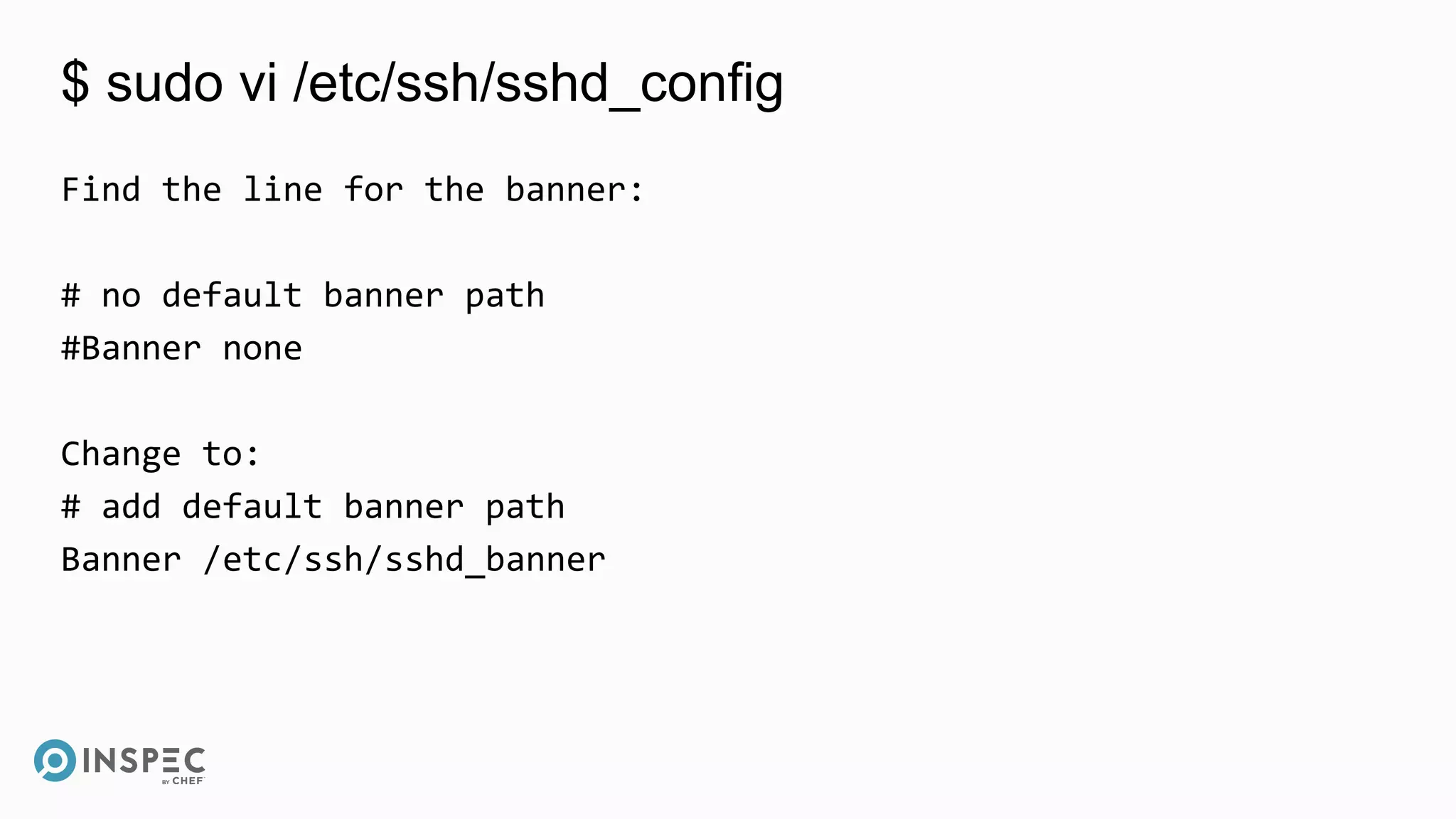 $ sudo vi /etc/ssh/sshd_config

Find the line for the banner:

# no default banner path
#Banner none

Change to:
# add default banner path
Banner /etc/ssh/sshd_banner

INSPEC
BY CHEF